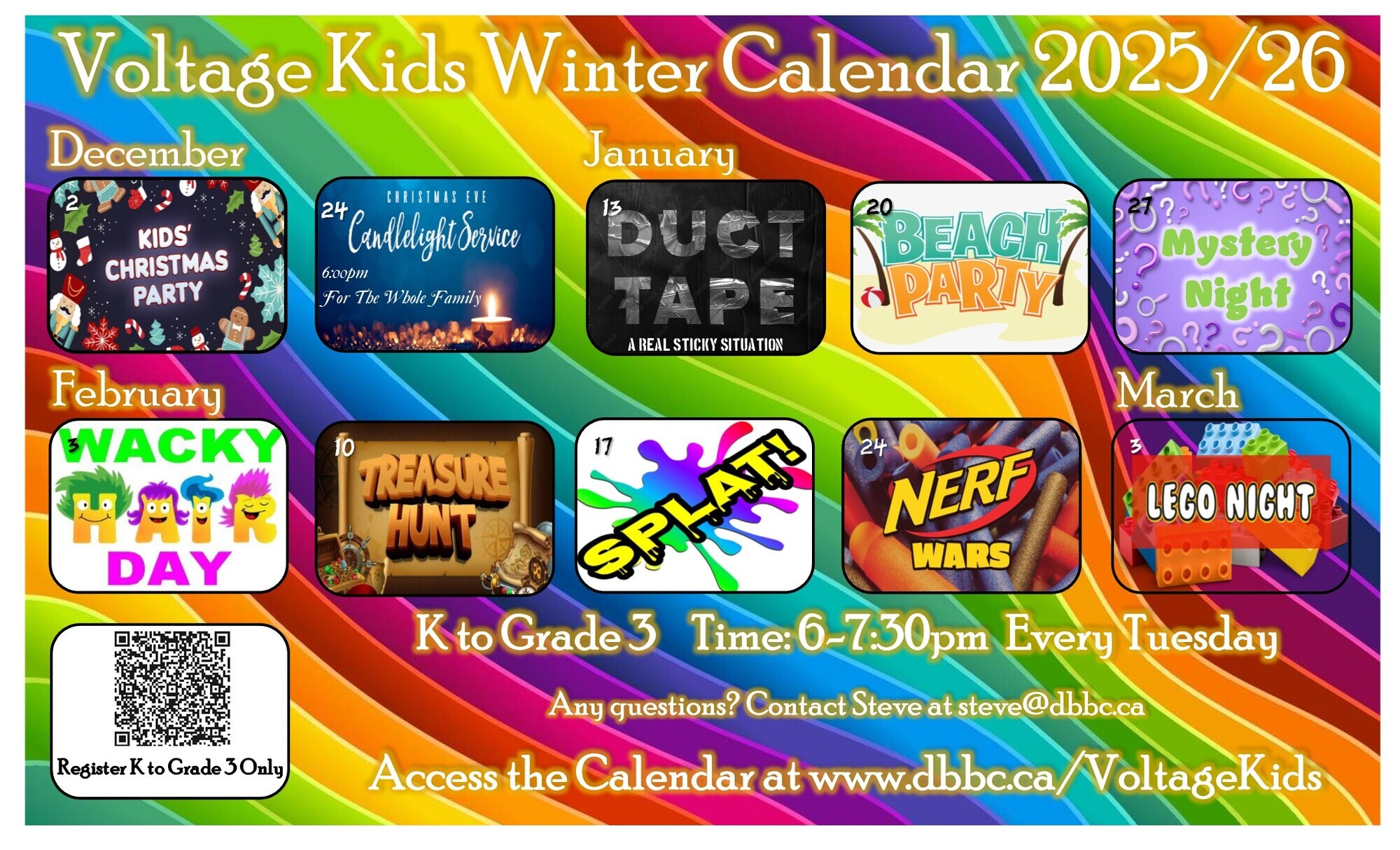 Voltage Kids Winter Calendar 2025/26

December

2
KIDS' CHRISTMAS PARTY

24
CHRISTMAS EVE
Candlelight Service
6:00pm
For The Whole Family

January

13
DUCT TAPE
A REAL STICKY SITUATION

20
BEACH PARTY

27
Mystery Night

February

3
WACKY HAIR DAY

10
TREASURE HUNT

17
SPLAT!

24
NERF WARS

March

3
LEGO NIGHT

Register K to Grade 3 Only

K to Grade 3 Time: 6-7:30pm Every Tuesday

Any questions? Contact Steve at steve@dbbc.ca

Access the Calendar at www.dbbc.ca/VoltageKids